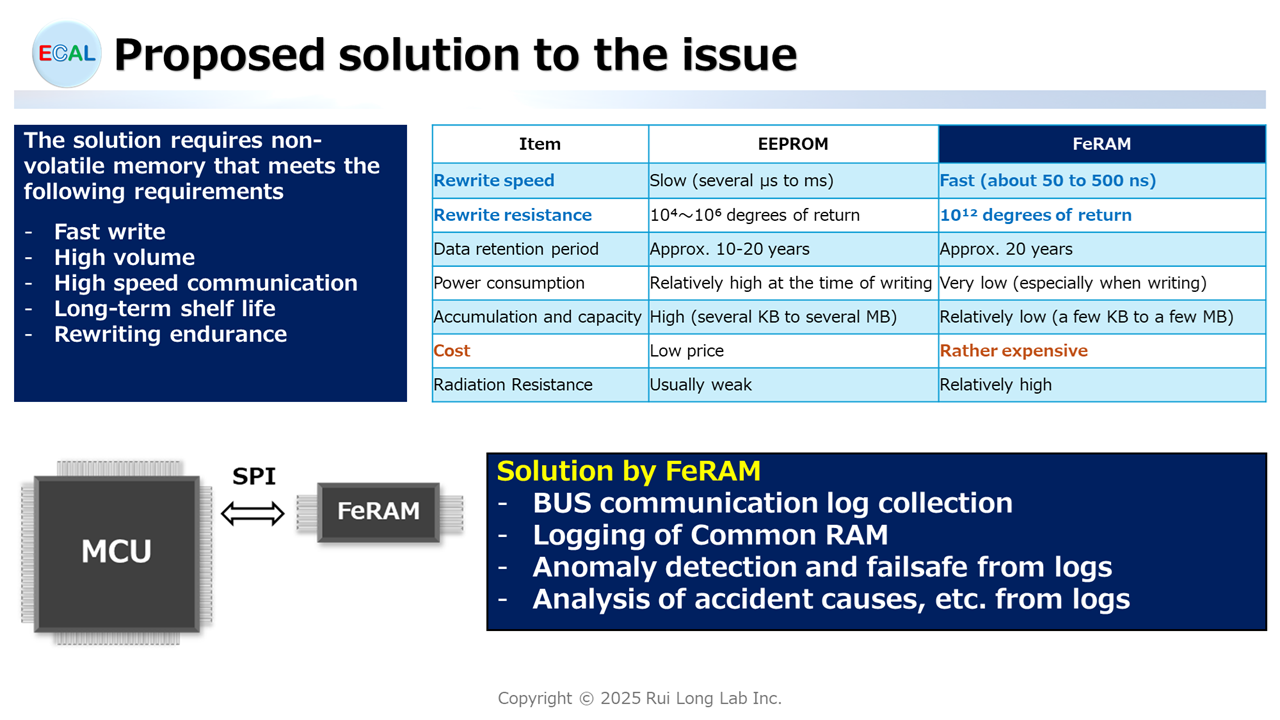 ECAL Proposed solution to the issue

The solution requires non-volatile memory that meets the following requirements

- Fast write
- High volume
- High speed communication
- Long-term shelf life
- Rewriting endurance

| Item | EEPROM | FeRAM |
|---|---|---|
| Rewrite speed | Slow (several μs to ms) | Fast (about 50 to 500 ns) |
| Rewrite resistance | $10^4$～$10^6$ degrees of return | $10^{12}$ degrees of return |
| Data retention period | Approx. 10-20 years | Approx. 20 years |
| Power consumption | Relatively high at the time of writing | Very low (especially when writing) |
| Accumulation and capacity | High (several KB to several MB) | Relatively low (a few KB to a few MB) |
| Cost | Low price | Rather expensive |
| Radiation Resistance | Usually weak | Relatively high |

MCU
SPI
FeRAM

Solution by FeRAM
- BUS communication log collection
- Logging of Common RAM
- Anomaly detection and failsafe from logs
- Analysis of accident causes, etc. from logs

Copyright © 2025 Rui Long Lab Inc.